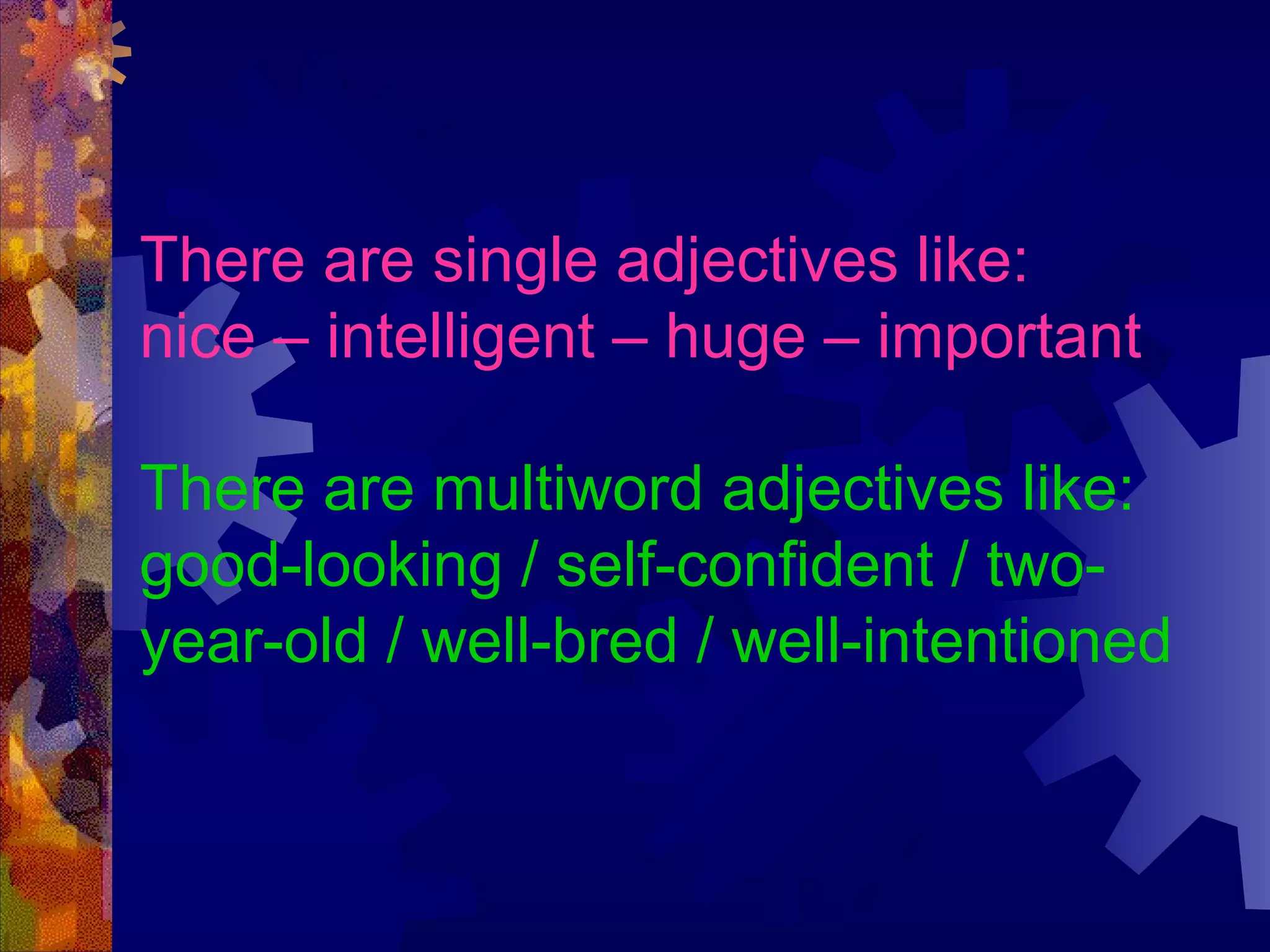 There are single adjectives like:
nice – intelligent – huge – important

There are multiword adjectives like:
good-looking / self-confident / two-year-old / well-bred / well-intentioned